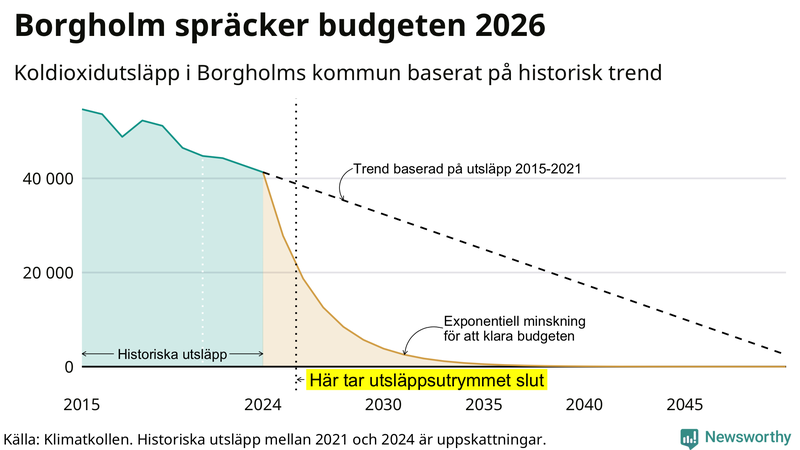 Borgholm spräcker budgeten 2026

Koldioxidutsläpp i Borgholms kommun baserat på historisk trend

40 000

20 000

0

Trend baserad på utsläpp 2015-2021

Exponentiell minskning för att klara budgeten

Historiska utsläpp

Här tar utsläppsutrymmet slut

2015

2024

2030

2035

2040

2045

Källa: Klimatkollen. Historiska utsläpp mellan 2021 och 2024 är uppskattningar.

Newsworthy